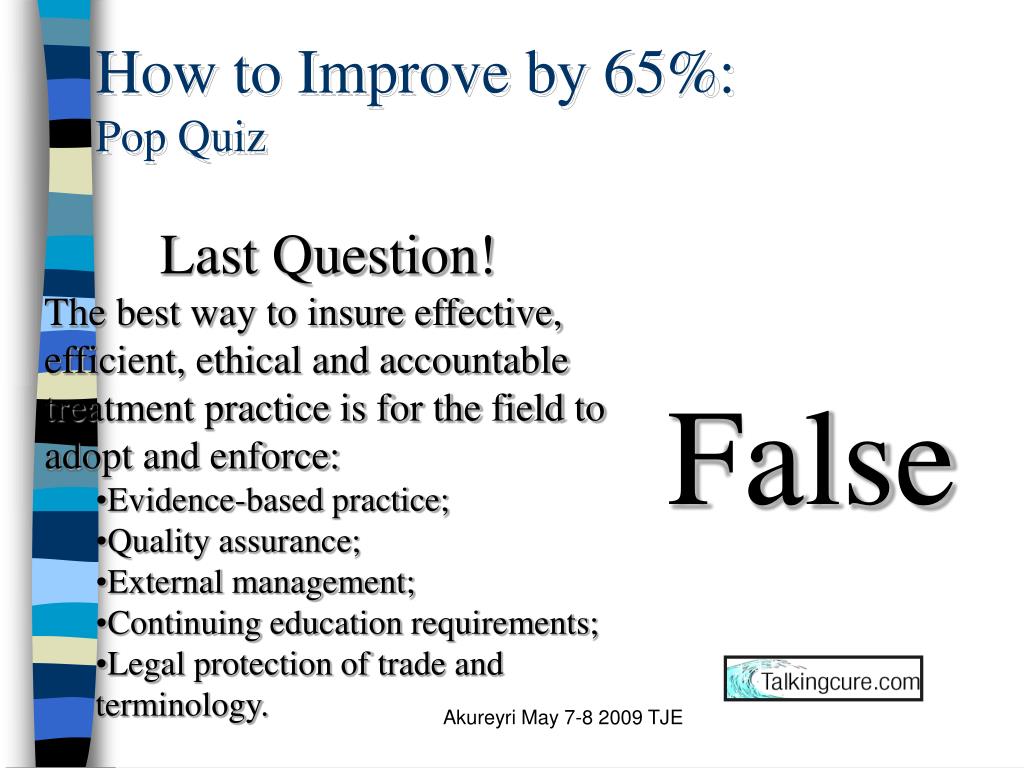 How to Improve by 65%:
Pop Quiz

Last Question!

The best way to insure effective, efficient, ethical and accountable treatment practice is for the field to adopt and enforce:

•Evidence-based practice;
•Quality assurance;
•External management;
•Continuing education requirements;
•Legal protection of trade and terminology.

False

Talkingcure.com

Akureyri May 7-8 2009 TJE